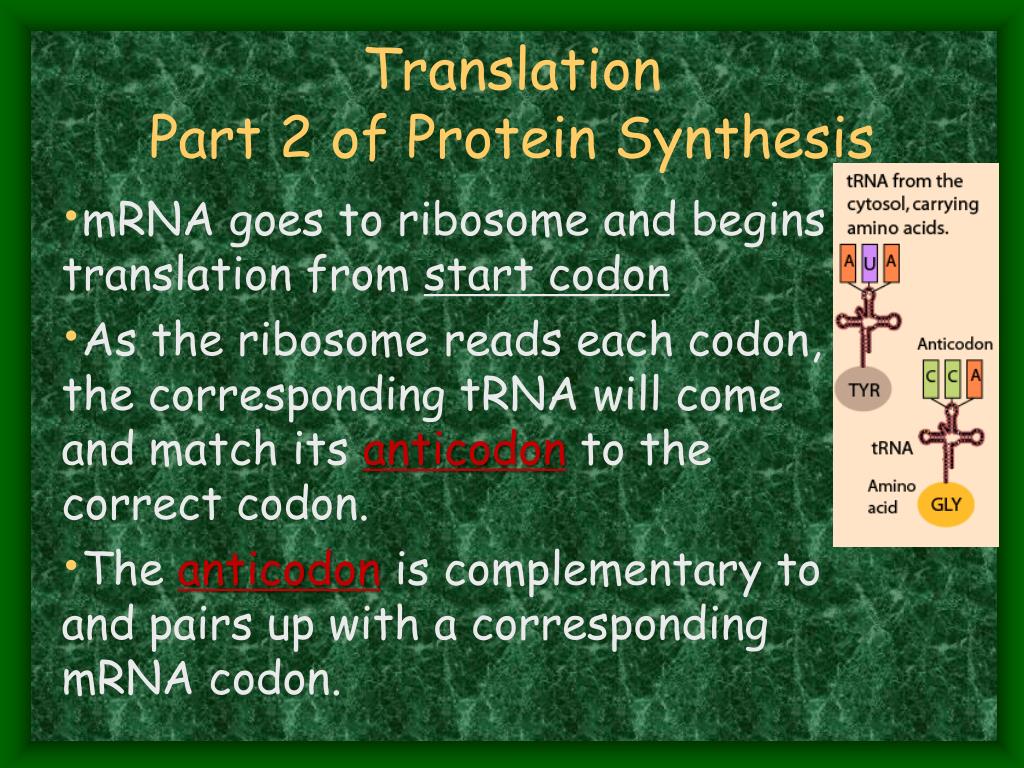 Translation
Part 2 of Protein Synthesis

•mRNA goes to ribosome and begins translation from start codon

•As the ribosome reads each codon, the corresponding tRNA will come and match its anticodon to the correct codon.

•The anticodon is complementary to and pairs up with a corresponding mRNA codon.

tRNA from the cytosol, carrying amino acids.

A U A

TYR

Anticodon

C C A

tRNA

Amino acid

GLY